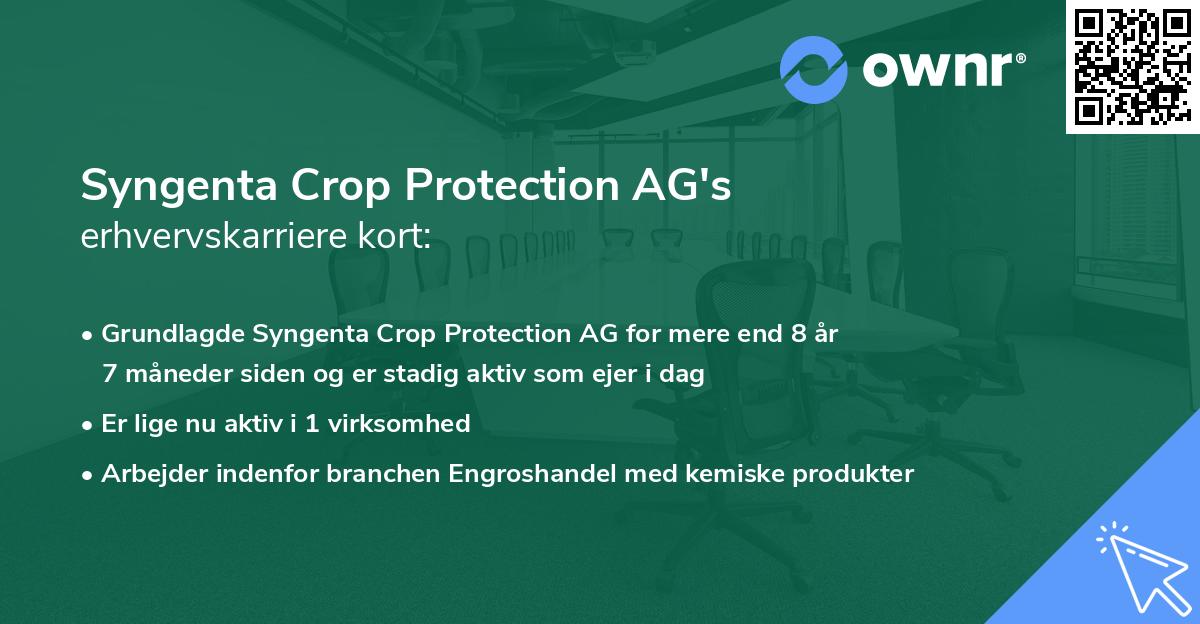 ownr®

Syngenta Crop Protection AG's
erhvervskarriere kort:

• Grundlagde Syngenta Crop Protection AG for mere end 8 år 7 måneder siden og er stadig aktiv som ejer i dag

• Er lige nu aktiv i 1 virksomhed

• Arbejder indenfor branchen Engroshandel med kemiske produkter